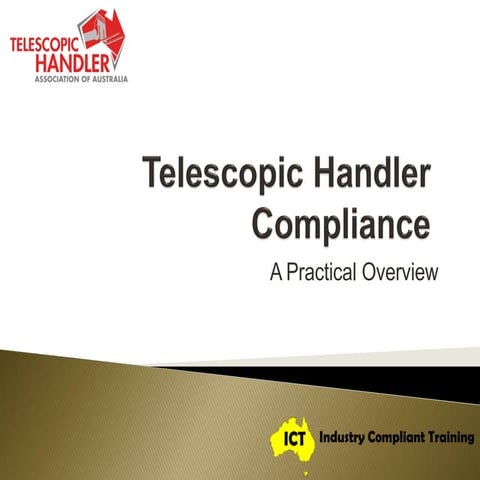 TELESCOPIC HANDLER
ASSOCIATION OF AUSTRALIA

Telescopic Handler Compliance

A Practical Overview

ICT Industry Compliant Training